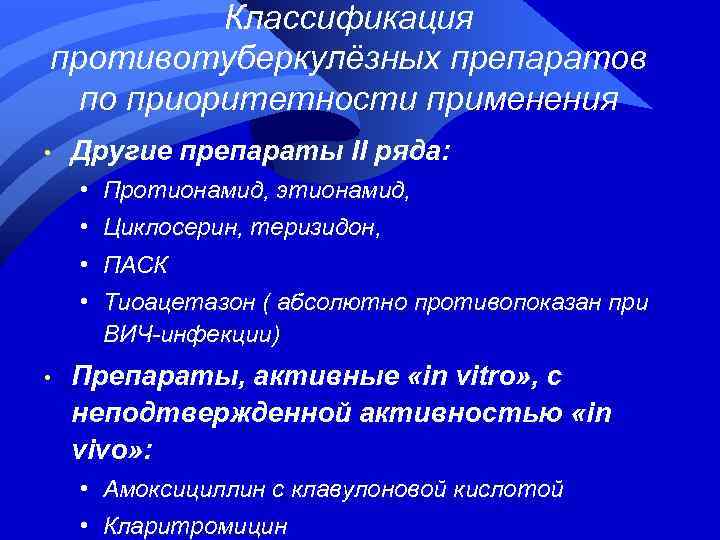 Классификация противотуберкулёзных препаратов по приоритетности применения

• Другие препараты II ряда:
  • Протионамид, этионамид,
  • Циклосерин, теризидон,
  • ПАСК
  • Тиоацетазон ( абсолютно противопоказан при ВИЧ-инфекции)

• Препараты, активные «in vitro», с неподтвержденной активностью «in vivo»:
  • Амоксициллин с клавулоновой кислотой
  • Кларитромицин